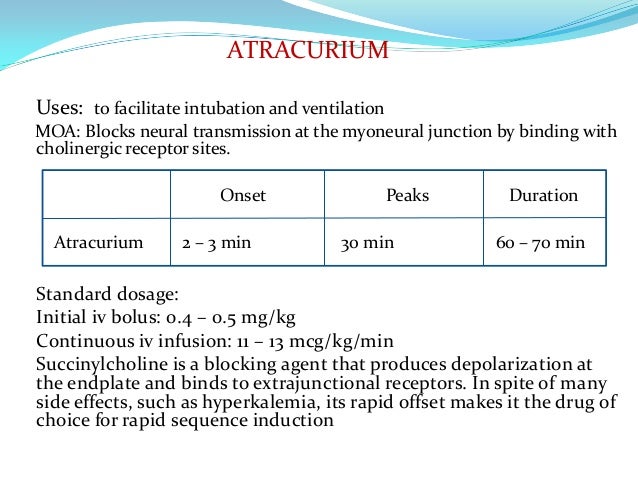 ATRACURIUM

Uses: to facilitate intubation and ventilation
MOA: Blocks neural transmission at the myoneural junction by binding with cholinergic receptor sites.

| | Onset | Peaks | Duration |
|---|---|---|---|
| Atracurium | 2 – 3 min | 30 min | 60 – 70 min |

Standard dosage:
Initial iv bolus: 0.4 – 0.5 mg/kg
Continuous iv infusion: 11 – 13 mcg/kg/min
Succinylcholine is a blocking agent that produces depolarization at the endplate and binds to extrajunctional receptors. In spite of many side effects, such as hyperkalemia, its rapid offset makes it the drug of choice for rapid sequence induction